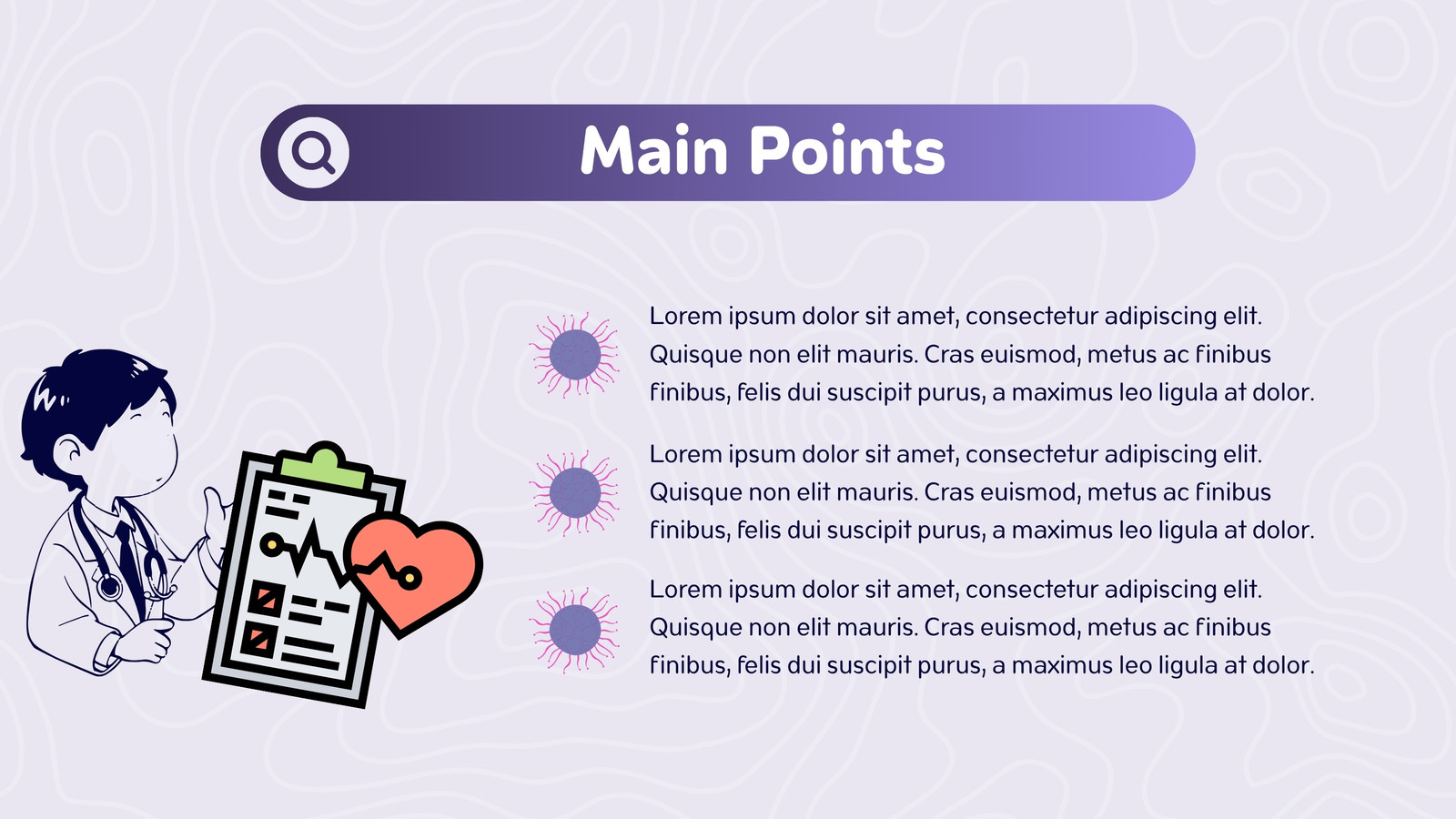 Main Points

Lorem ipsum dolor sit amet, consectetur adipiscing elit. Quisque non elit mauris. Cras euismod, metus ac finibus finibus, felis dui suscipit purus, a maximus leo ligula at dolor.

Lorem ipsum dolor sit amet, consectetur adipiscing elit. Quisque non elit mauris. Cras euismod, metus ac finibus finibus, felis dui suscipit purus, a maximus leo ligula at dolor.

Lorem ipsum dolor sit amet, consectetur adipiscing elit. Quisque non elit mauris. Cras euismod, metus ac finibus finibus, felis dui suscipit purus, a maximus leo ligula at dolor.